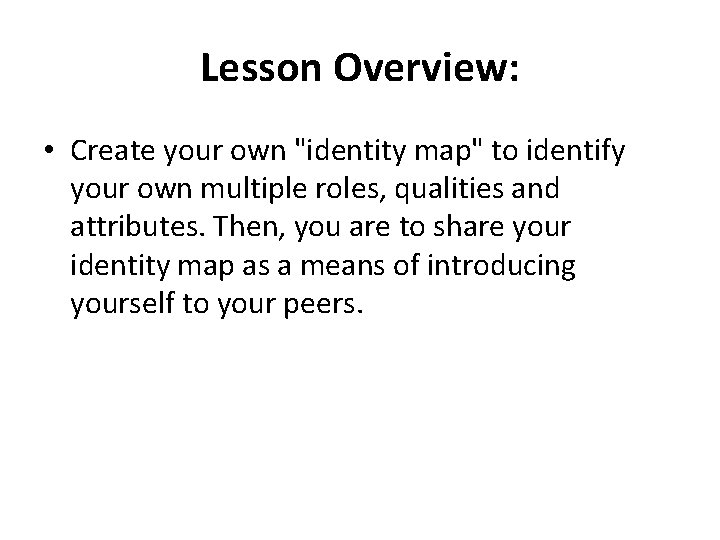 Lesson Overview:

• Create your own "identity map" to identify your own multiple roles, qualities and attributes. Then, you are to share your identity map as a means of introducing yourself to your peers.